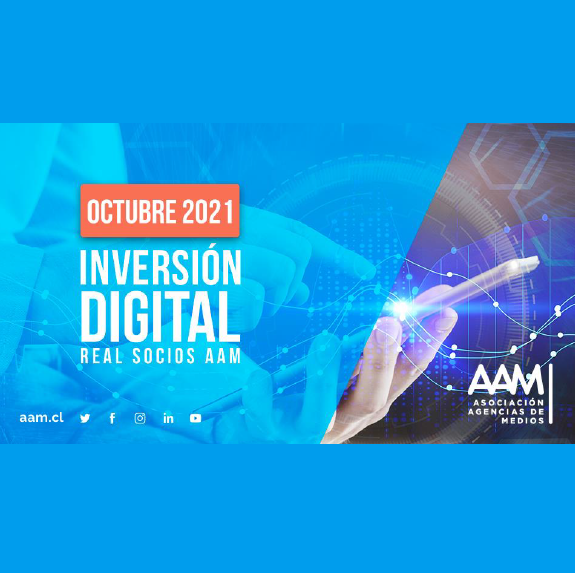 OCTUBRE 2021

INVERSIÓN DIGITAL
REAL SOCIOS AAM

aam.cl

AAM
ASOCIACIÓN AGENCIAS DE MEDIOS